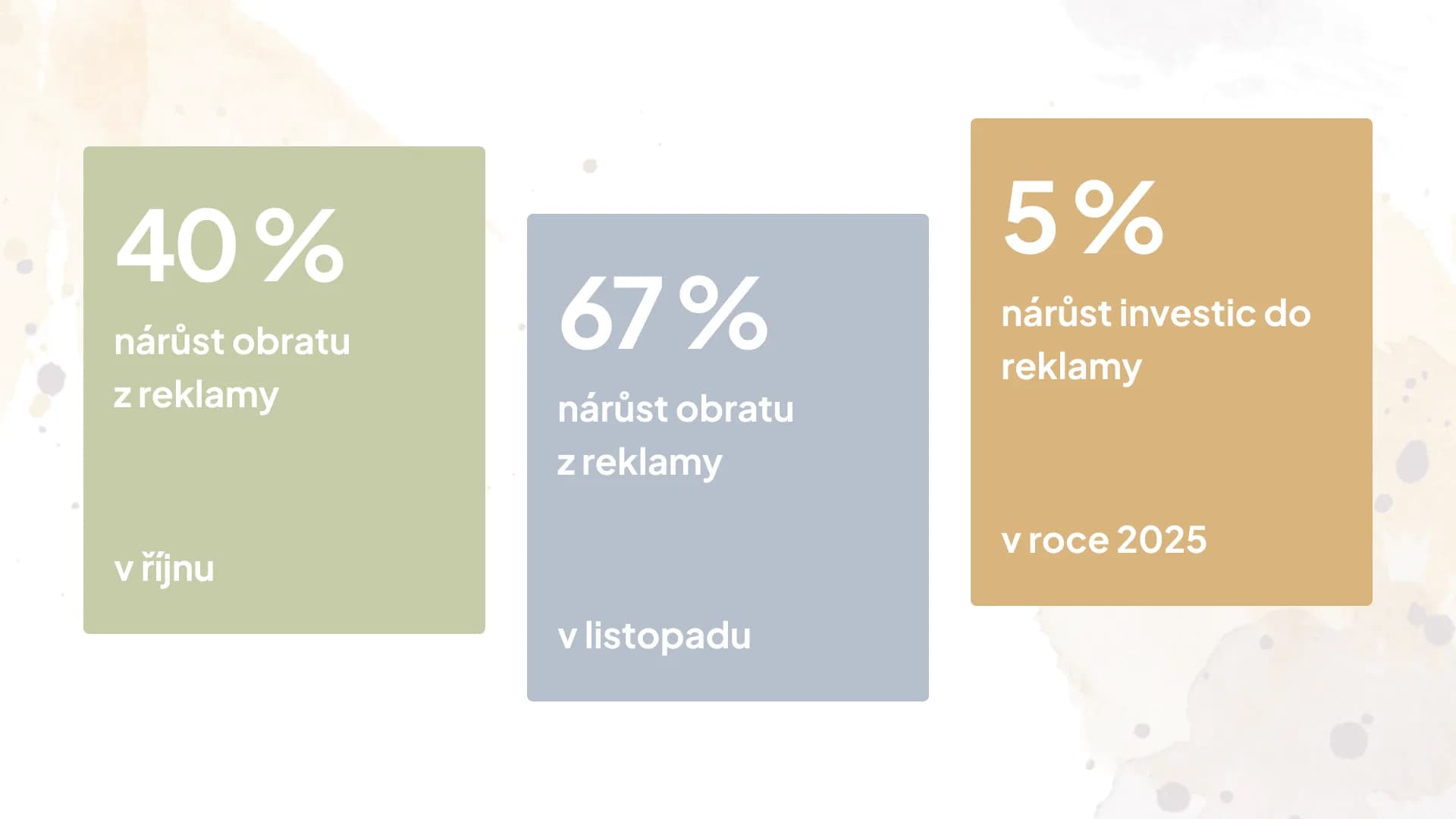 40 %

nárůst obratu z reklamy

v říjnu

67 %

nárůst obratu z reklamy

v listopadu

5 %

nárůst investic do reklamy

v roce 2025